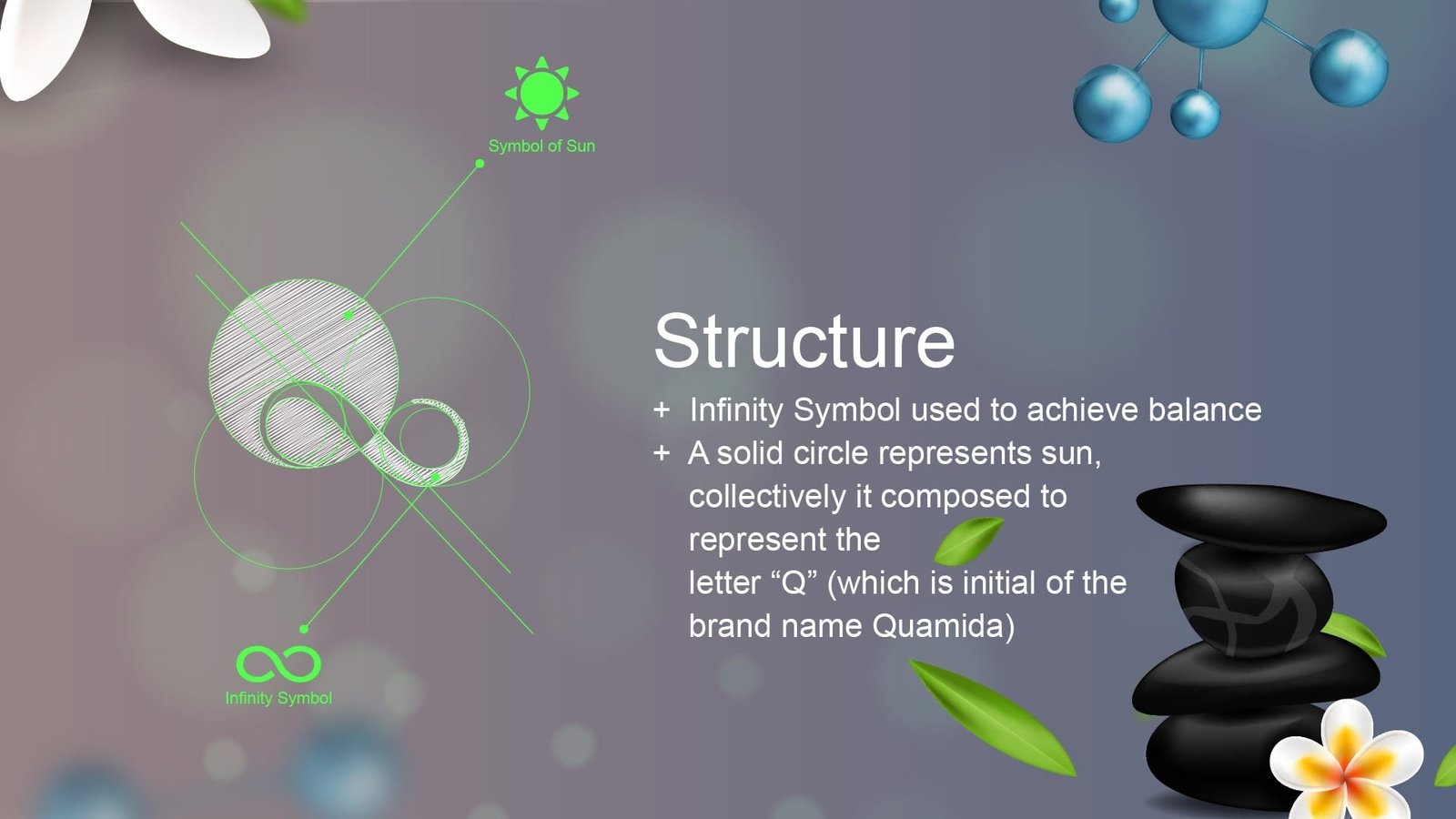 Symbol of Sun

Infinity Symbol

Structure

+ Infinity Symbol used to achieve balance

+ A solid circle represents sun, collectively it composed to represent the letter “Q” (which is initial of the brand name Quamida)